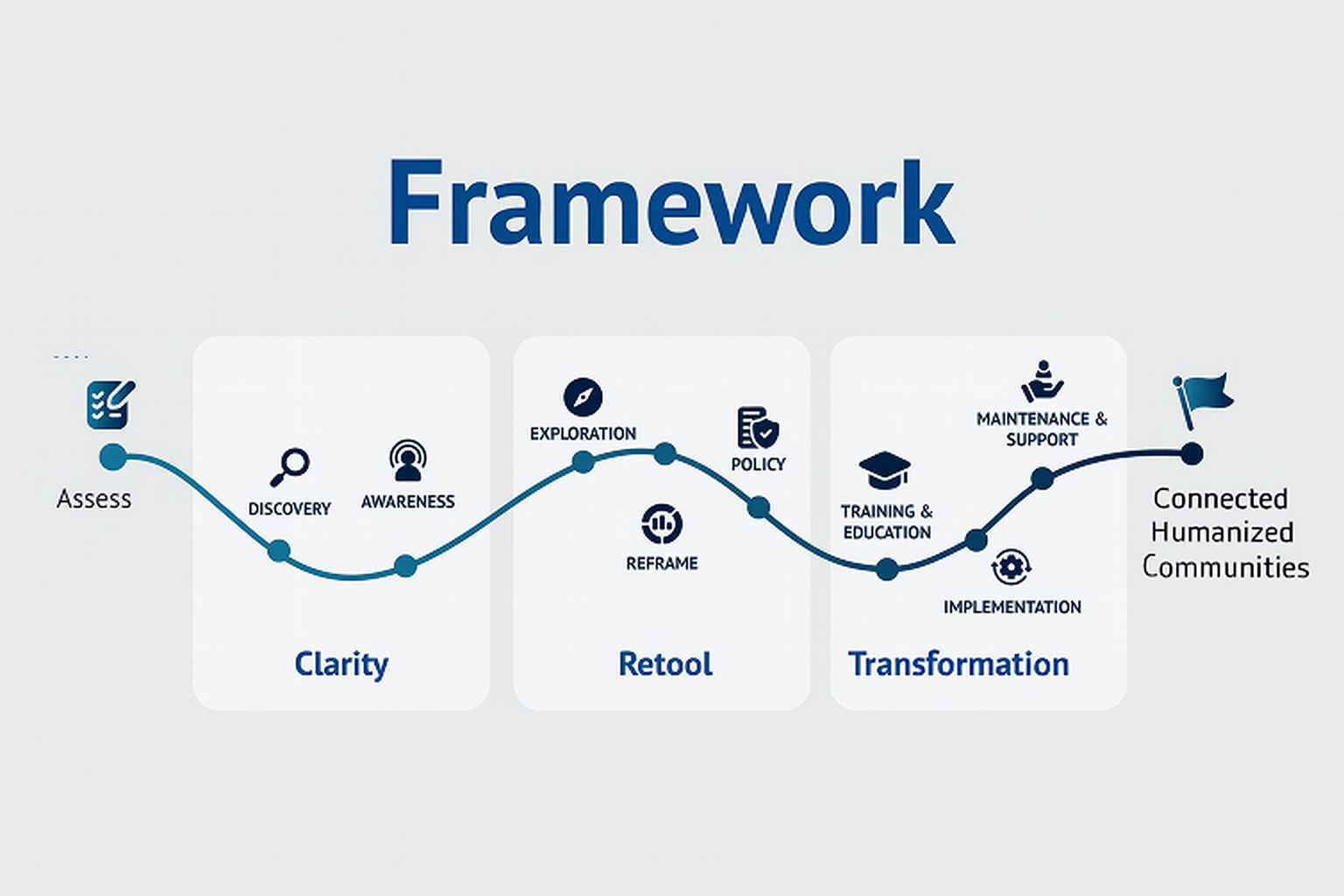 Framework

Assess

DISCOVERY

AWARENESS

Clarity

EXPLORATION

POLICY

REFRAME

Retool

TRAINING & EDUCATION

MAINTENANCE & SUPPORT

IMPLEMENTATION

Transformation

Connected Humanized Communities